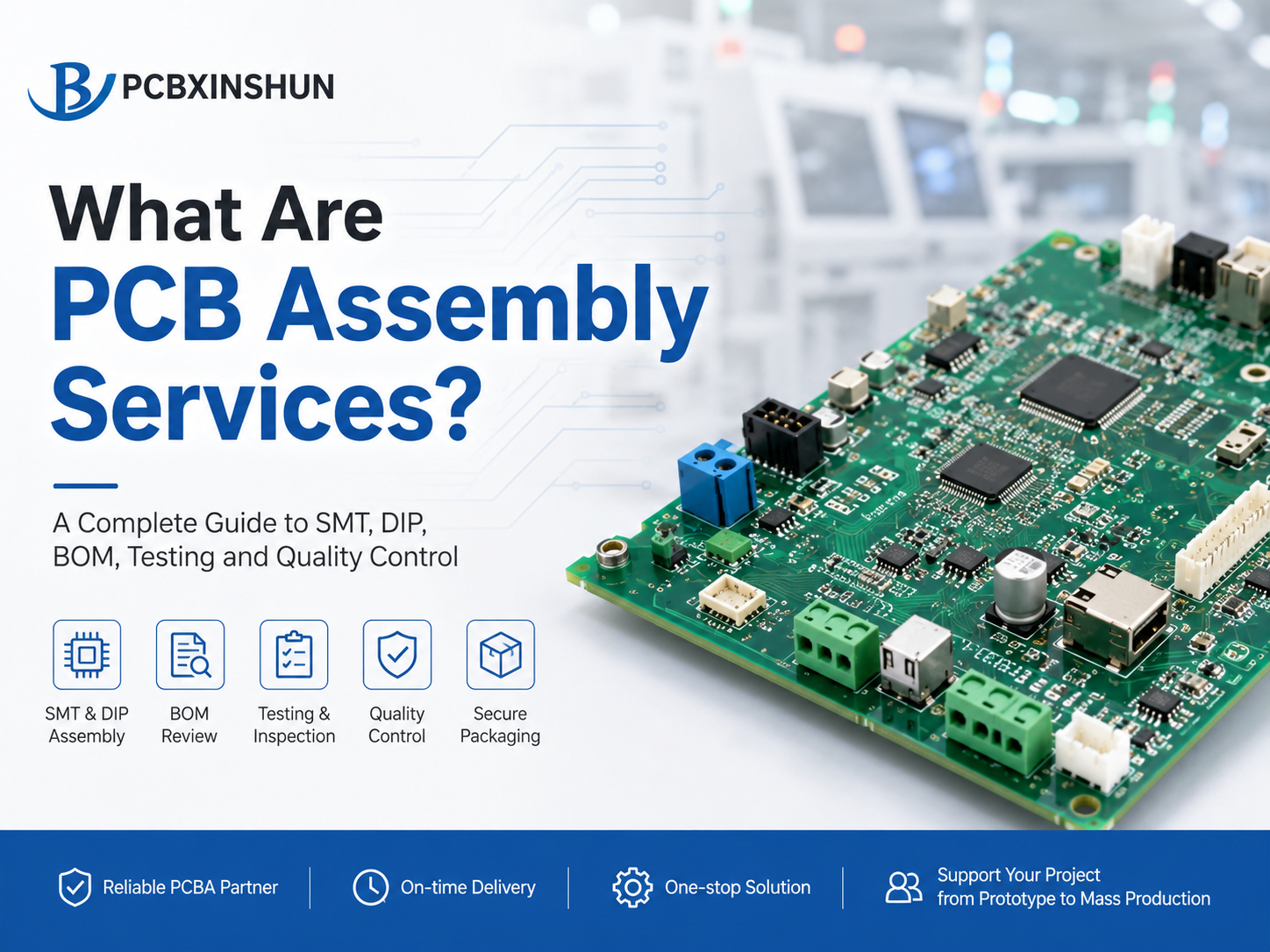 PCBXINSHUN

What Are
PCB Assembly
Services?

A Complete Guide to SMT, DIP, BOM, Testing and Quality Control

SMT & DIP Assembly

BOM Review

Testing & Inspection

Quality Control

Secure Packaging

Reliable PCBA Partner

On-time Delivery

One-stop Solution

Support Your Project from Prototype to Mass Production